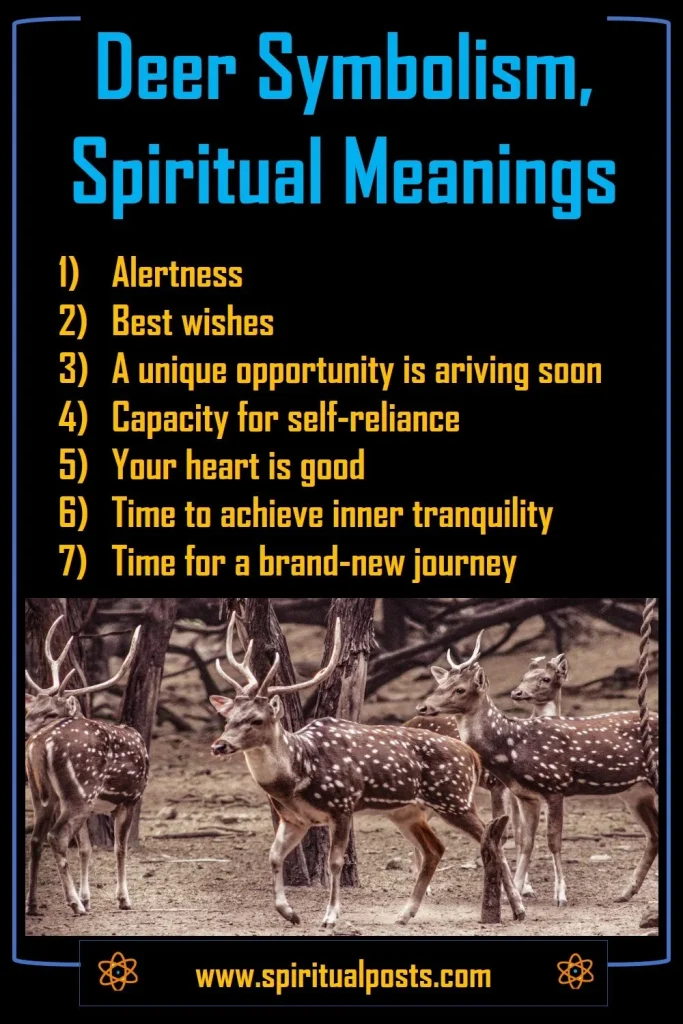 Deer Symbolism, Spiritual Meanings

1) Alertness
2) Best wishes
3) A unique opportunity is ariving soon
4) Capacity for self-reliance
5) Your heart is good
6) Time to achieve inner tranquility
7) Time for a brand-new journey

www.spiritualposts.com